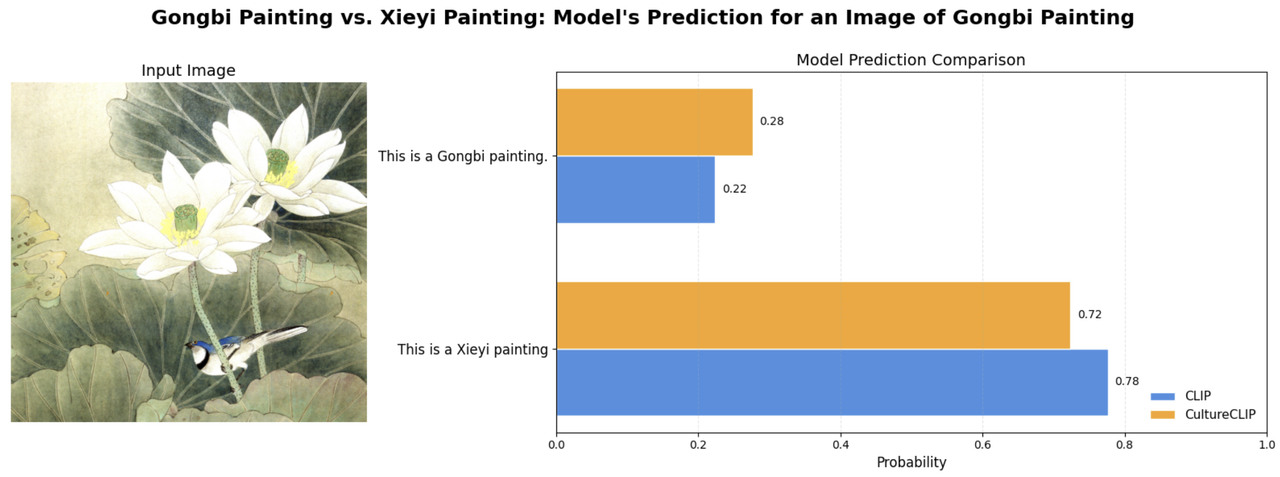 Gongbi Painting vs. Xieyi Painting: Model's Prediction for an Image of Gongbi Painting

Input Image

Model Prediction Comparison

This is a Gongbi painting.

0.28

0.22

This is a Xieyi painting

0.72

0.78

CLIP
CultureCLIP

0.0 0.2 0.4 0.6 0.8 1.0

Probability